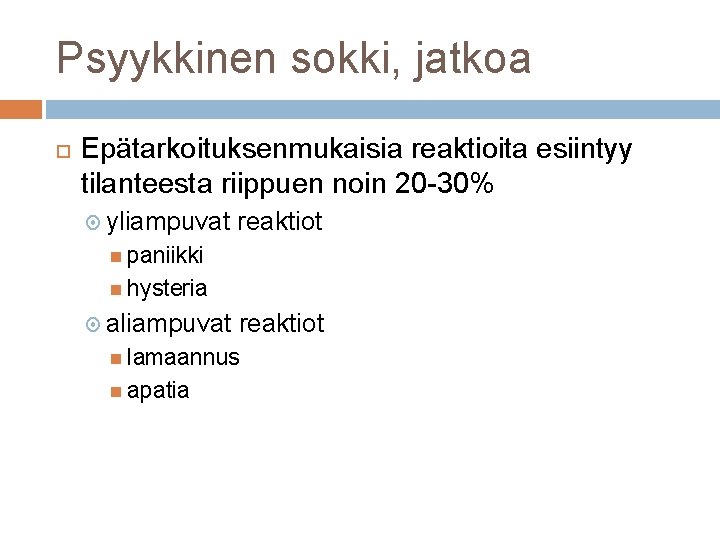 Psyykkinen sokki, jatkoa

Epätarkoituksenmukaisia reaktioita esiintyy tilanteesta riippuen noin 20-30%

yliampuvat reaktiot

paniikki

hysteria

aliampuvat reaktiot

lamaannus

apatia